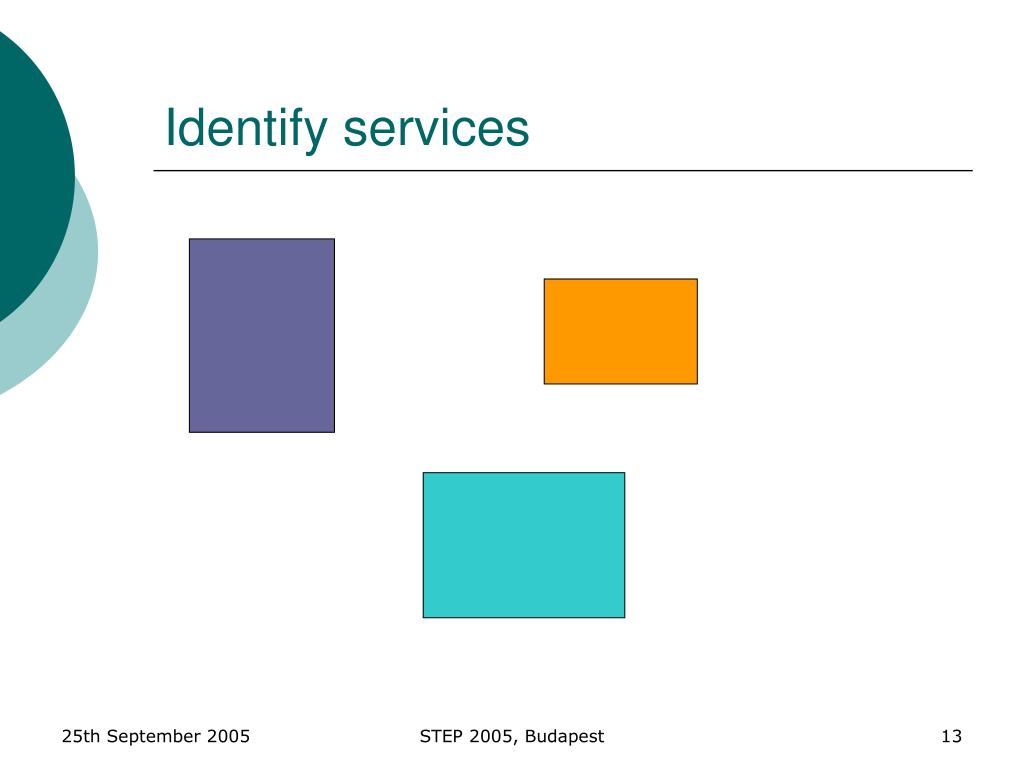 Identify services

25th September 2005

STEP 2005, Budapest

13